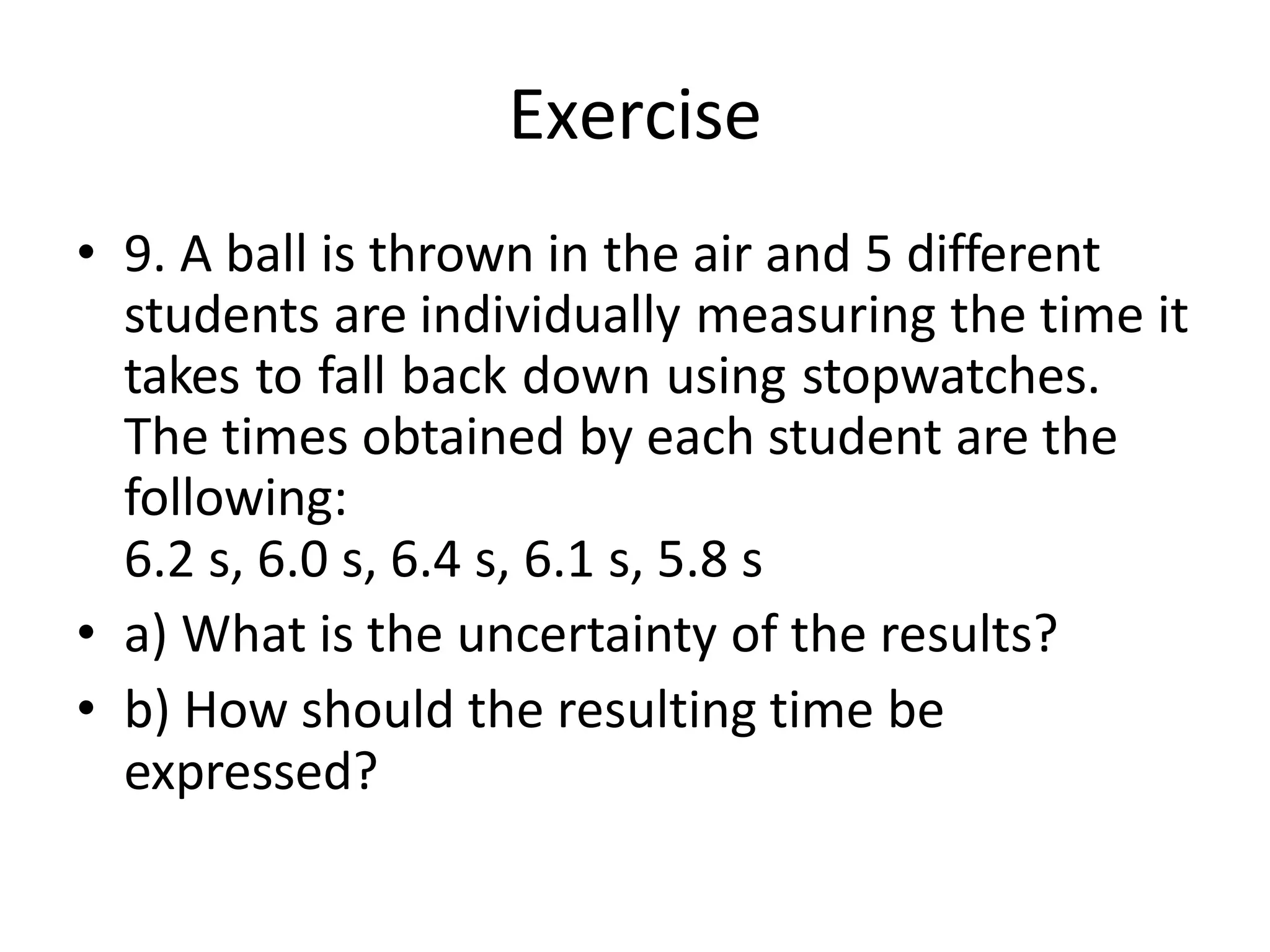 Exercise

• 9. A ball is thrown in the air and 5 different students are individually measuring the time it takes to fall back down using stopwatches. The times obtained by each student are the following:
6.2 s, 6.0 s, 6.4 s, 6.1 s, 5.8 s
• a) What is the uncertainty of the results?
• b) How should the resulting time be expressed?